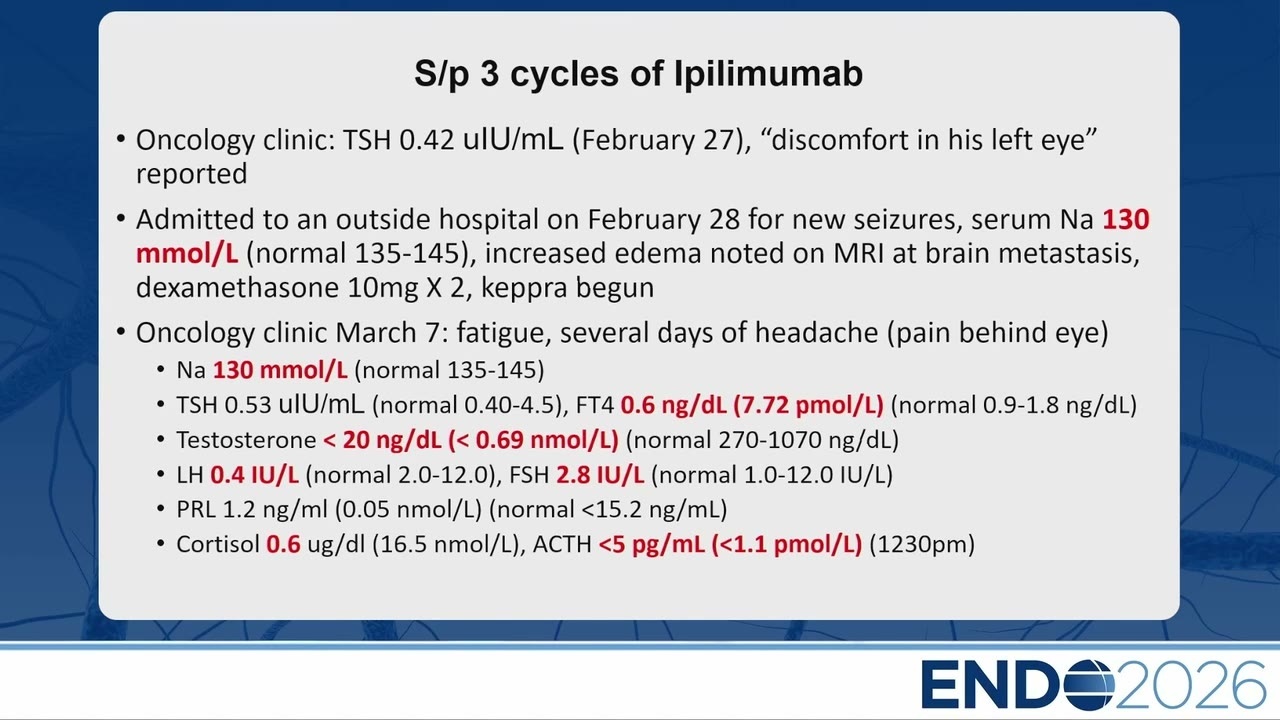 S/p 3 cycles of Ipilimumab

• Oncology clinic: TSH 0.42 uIU/mL (February 27), “discomfort in his left eye” reported

• Admitted to an outside hospital on February 28 for new seizures, serum Na 130 mmol/L (normal 135-145), increased edema noted on MRI at brain metastasis, dexamethasone 10mg X 2, keppra begun

• Oncology clinic March 7: fatigue, several days of headache (pain behind eye)
  • Na 130 mmol/L (normal 135-145)
  • TSH 0.53 uIU/mL (normal 0.40-4.5), FT4 0.6 ng/dL (7.72 pmol/L) (normal 0.9-1.8 ng/dL)
  • Testosterone < 20 ng/dL (< 0.69 nmol/L) (normal 270-1070 ng/dL)
  • LH 0.4 IU/L (normal 2.0-12.0), FSH 2.8 IU/L (normal 1.0-12.0 IU/L)
  • PRL 1.2 ng/ml (0.05 nmol/L) (normal <15.2 ng/mL)
  • Cortisol 0.6 ug/dl (16.5 nmol/L), ACTH <5 pg/mL (<1.1 pmol/L) (1230pm)

ENDO2026